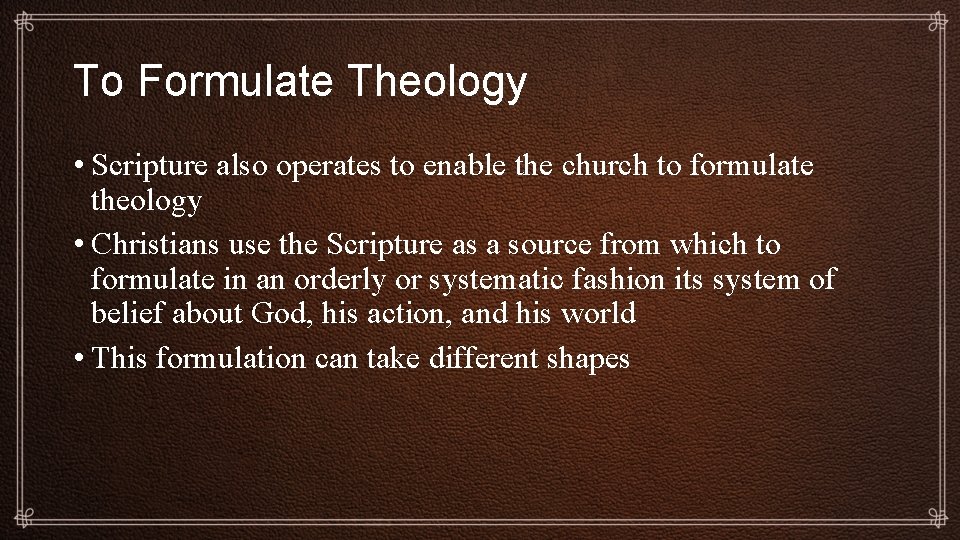 To Formulate Theology

• Scripture also operates to enable the church to formulate theology

• Christians use the Scripture as a source from which to formulate in an orderly or systematic fashion its system of belief about God, his action, and his world

• This formulation can take different shapes